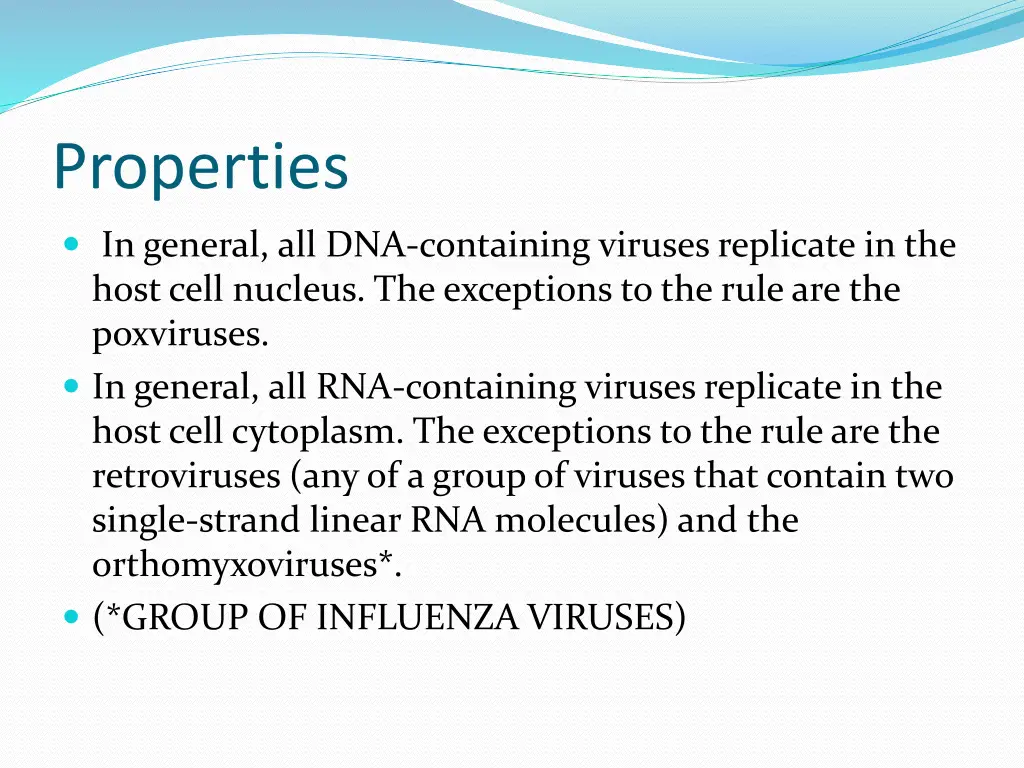 Properties

In general, all DNA-containing viruses replicate in the host cell nucleus. The exceptions to the rule are the poxviruses.

In general, all RNA-containing viruses replicate in the host cell cytoplasm. The exceptions to the rule are the retroviruses (any of a group of viruses that contain two single-strand linear RNA molecules) and the orthomyxoviruses*.

(*GROUP OF INFLUENZA VIRUSES)